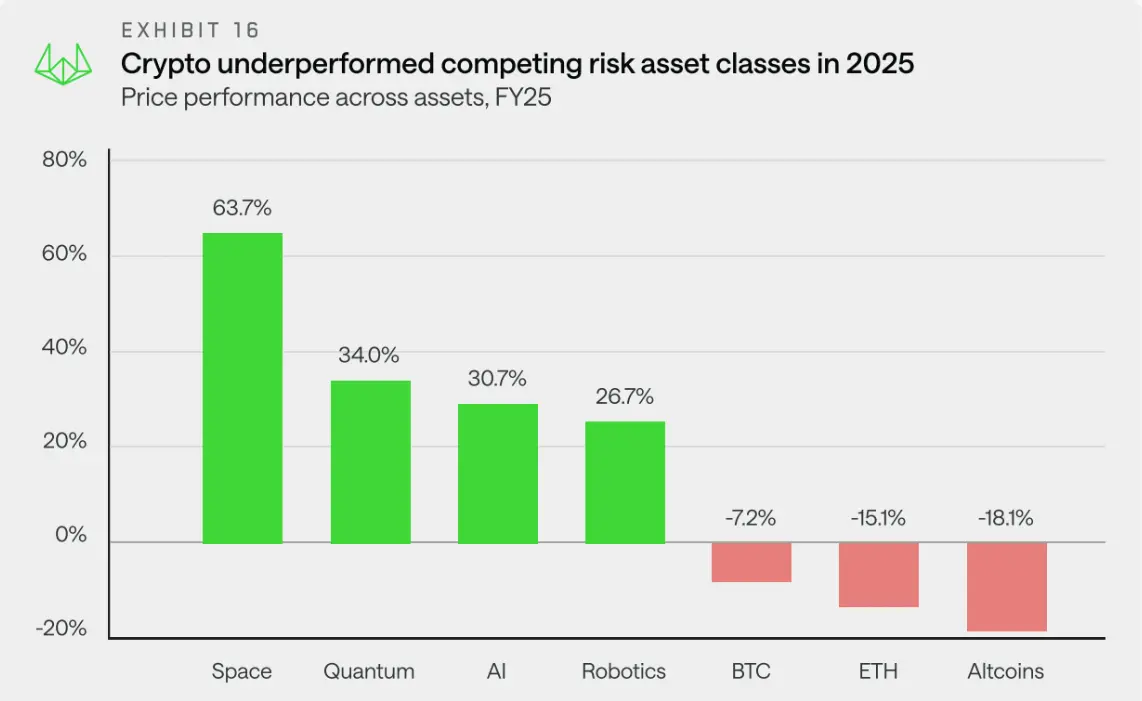 EXHIBIT 16

Crypto underperformed competing risk asset classes in 2025

Price performance across assets, FY25

80%
60%
40%
20%
0%
-20%

63.7%
34.0%
30.7%
26.7%
-7.2%
-15.1%
-18.1%

Space
Quantum
AI
Robotics
BTC
ETH
Altcoins